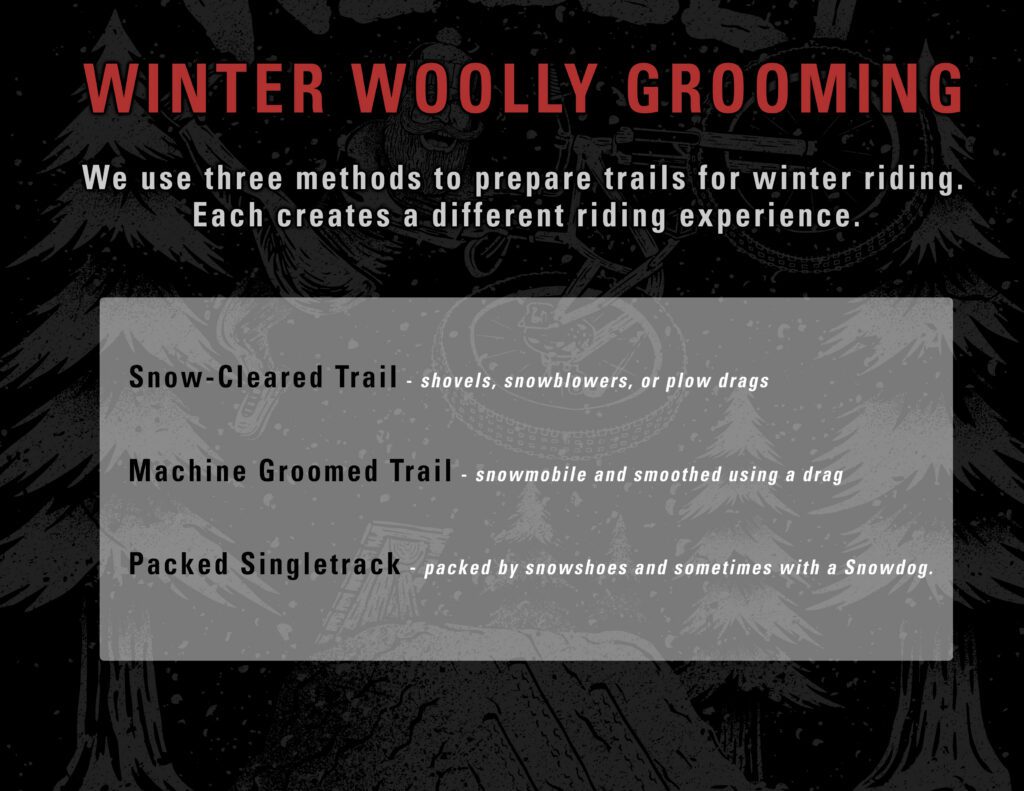 WINTER WOOLLY GROOMING

We use three methods to prepare trails for winter riding. Each creates a different riding experience.

Snow-Cleared Trail - shovels, snowblowers, or plow drags

Machine Groomed Trail - snowmobile and smoothed using a drag

Packed Singletrack - packed by snowshoes and sometimes with a Snowdog.